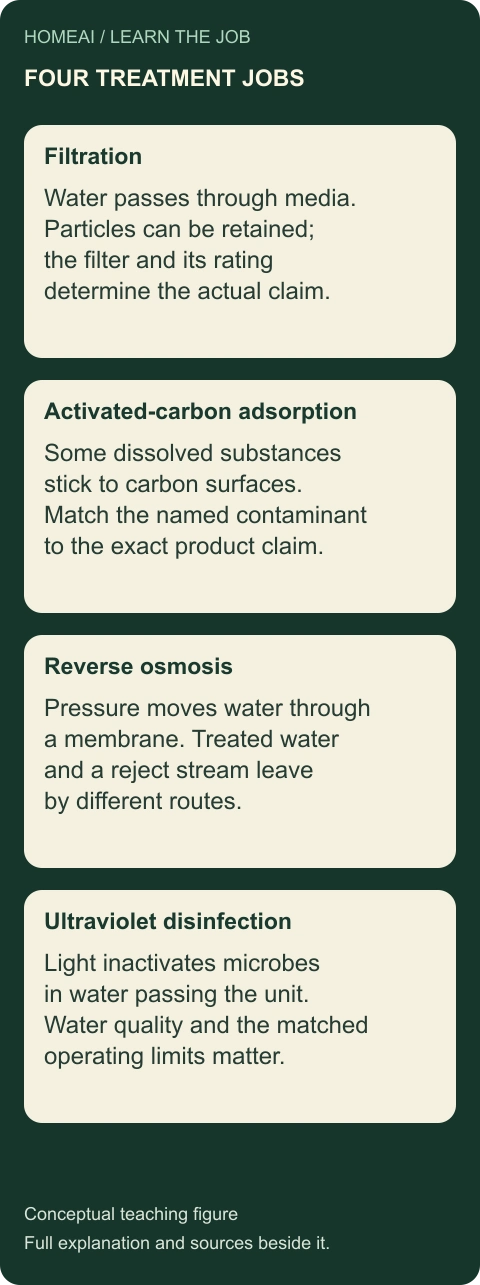 HOMEAI / LEARN THE JOB

FOUR TREATMENT JOBS

Filtration

Water passes through media. Particles can be retained; the filter and its rating determine the actual claim.

Activated-carbon adsorption

Some dissolved substances stick to carbon surfaces. Match the named contaminant to the exact product claim.

Reverse osmosis

Pressure moves water through a membrane. Treated water and a reject stream leave by different routes.

Ultraviolet disinfection

Light inactivates microbes in water passing the unit. Water quality and the matched operating limits matter.

Conceptual teaching figure
Full explanation and sources beside it.